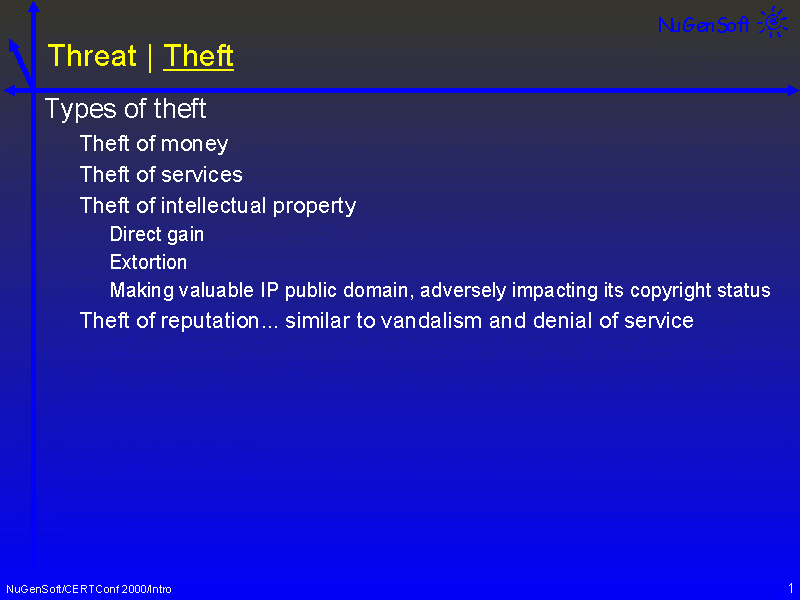 NuGenSoft

Threat | Theft

Types of theft

Theft of money

Theft of services

Theft of intellectual property

Direct gain

Extortion

Making valuable IP public domain, adversely impacting its copyright status

Theft of reputation... similar to vandalism and denial of service

NuGenSoft/CERTConf 2000/Intro

1